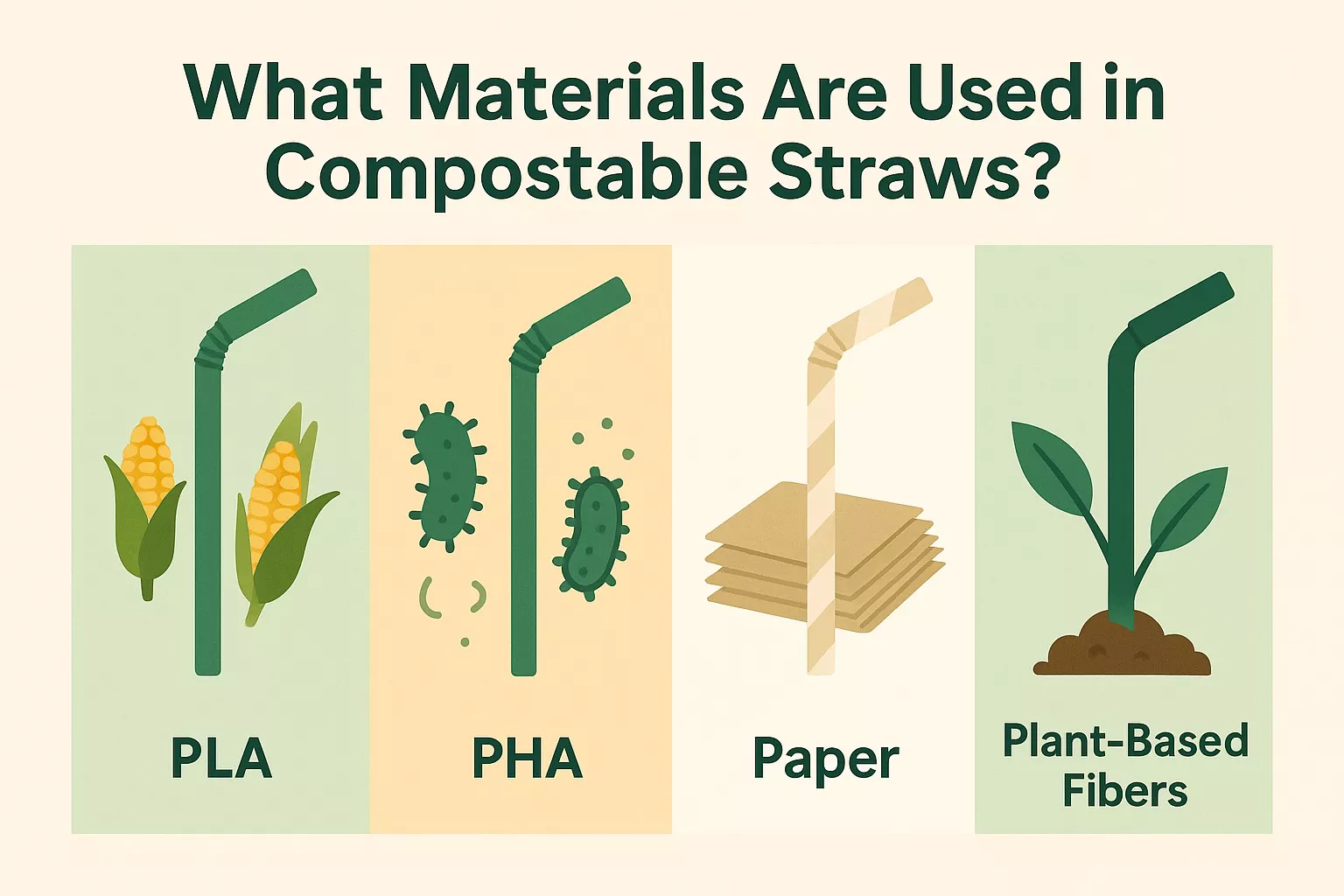 What Materials Are Used in Compostable Straws?

PLA

PHA

Paper

Plant-Based Fibers